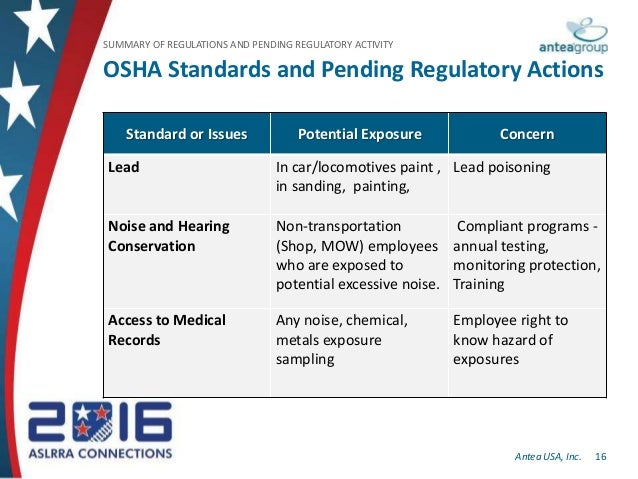 SUMMARY OF REGULATIONS AND PENDING REGULATORY ACTIVITY

anteagroup

OSHA Standards and Pending Regulatory Actions

| Standard or Issues | Potential Exposure | Concern |
|---|---|---|
| Lead | In car/locomotives paint , in sanding, painting, | Lead poisoning |
| Noise and Hearing Conservation | Non-transportation (Shop, MOW) employees who are exposed to potential excessive noise. | Compliant programs - annual testing, monitoring protection, Training |
| Access to Medical Records | Any noise, chemical, metals exposure sampling | Employee right to know hazard of exposures |

2016
ASLRRA CONNECTIONS

Antea USA, Inc. 16